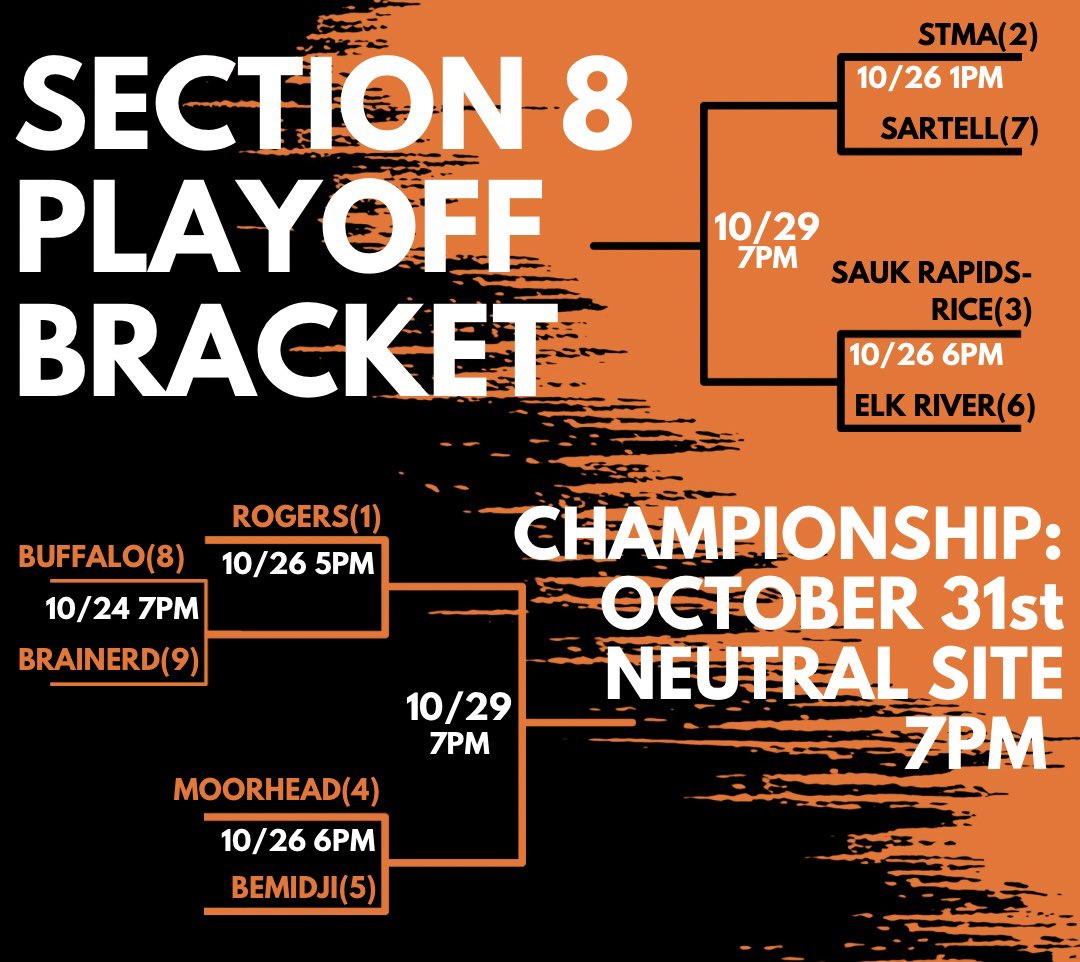 SECTION 8 PLAYOFF BRACKET

STMA(2)
10/26 1PM
SARTELL(7)

10/29
7PM

SAUK RAPIDS-RICE(3)
10/26 6PM
ELK RIVER(6)

ROGERS(1)
10/26 5PM
BUFFALO(8)
10/24 7PM
BRAINERD(9)

10/29
7PM

MOORHEAD(4)
10/26 6PM
BEMIDJI(5)

CHAMPIONSHIP: OCTOBER 31st NEUTRAL SITE 7PM